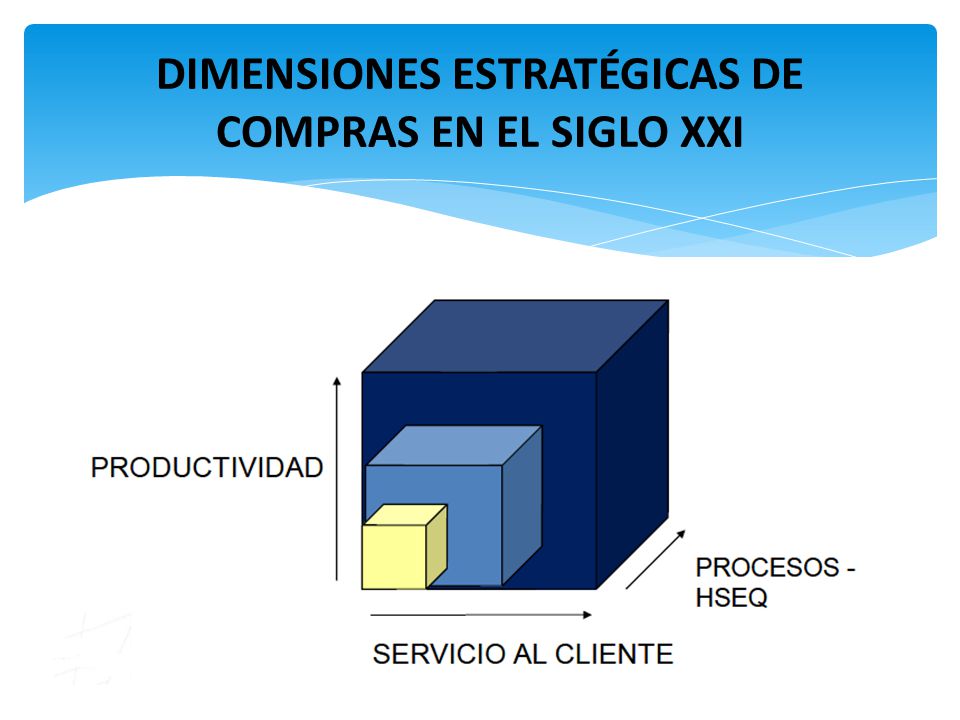 DIMENSIONES ESTRATÉGICAS DE COMPRAS EN EL SIGLO XXI

PRODUCTIVIDAD

PROCESOS - HSEQ

SERVICIO AL CLIENTE